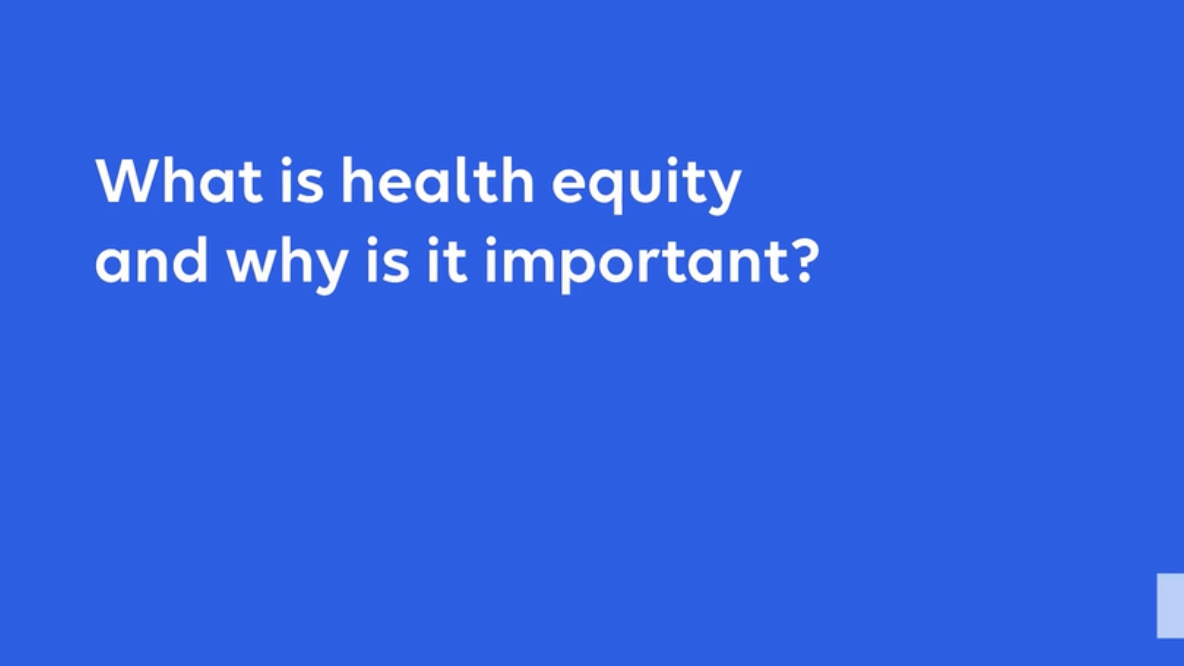 What is health equity and why is it important?